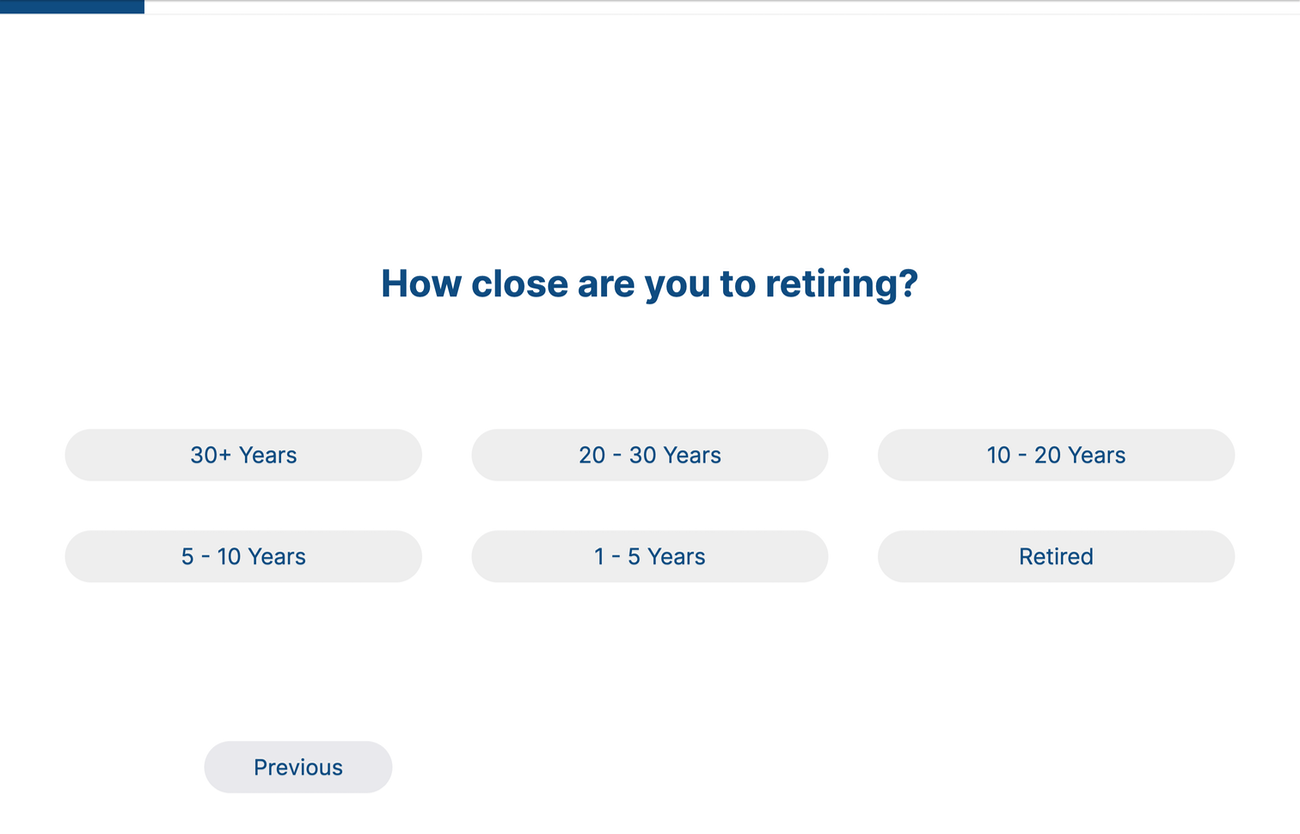 How close are you to retiring?

30+ Years

20 - 30 Years

10 - 20 Years

5 - 10 Years

1 - 5 Years

Retired

Previous